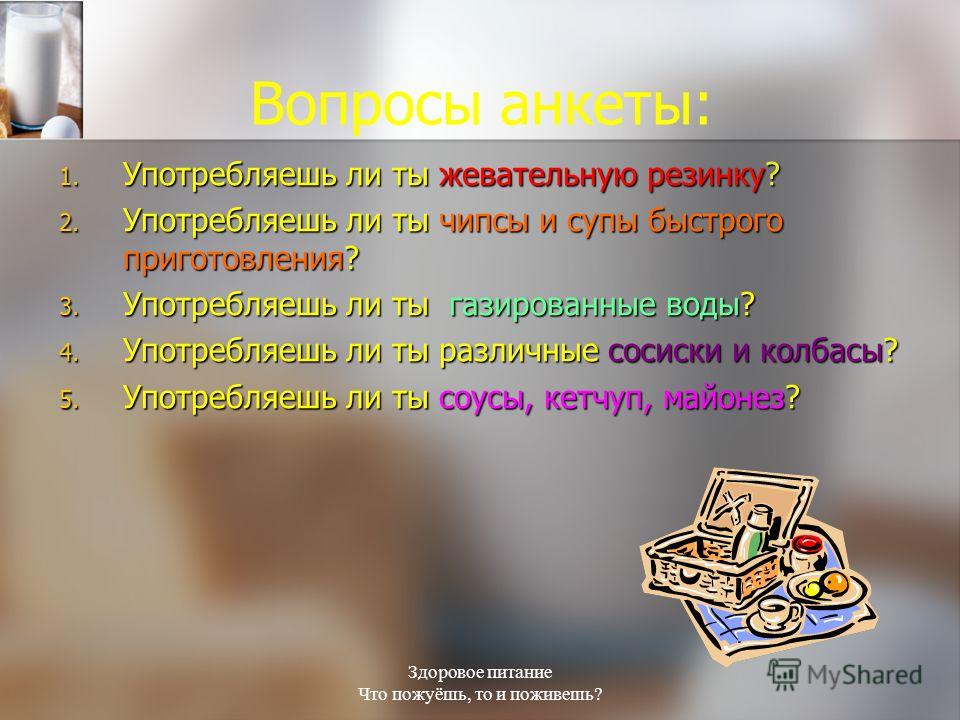 Вопросы анкеты:

1. Употребляешь ли ты жевательную резинку?
2. Употребляешь ли ты чипсы и супы быстрого приготовления?
3. Употребляешь ли ты газированные воды?
4. Употребляешь ли ты различные сосиски и колбасы?
5. Употребляешь ли ты соусы, кетчуп, майонез?

Здоровое питание
Что пожуёшь, то и поживешь?

MyShared